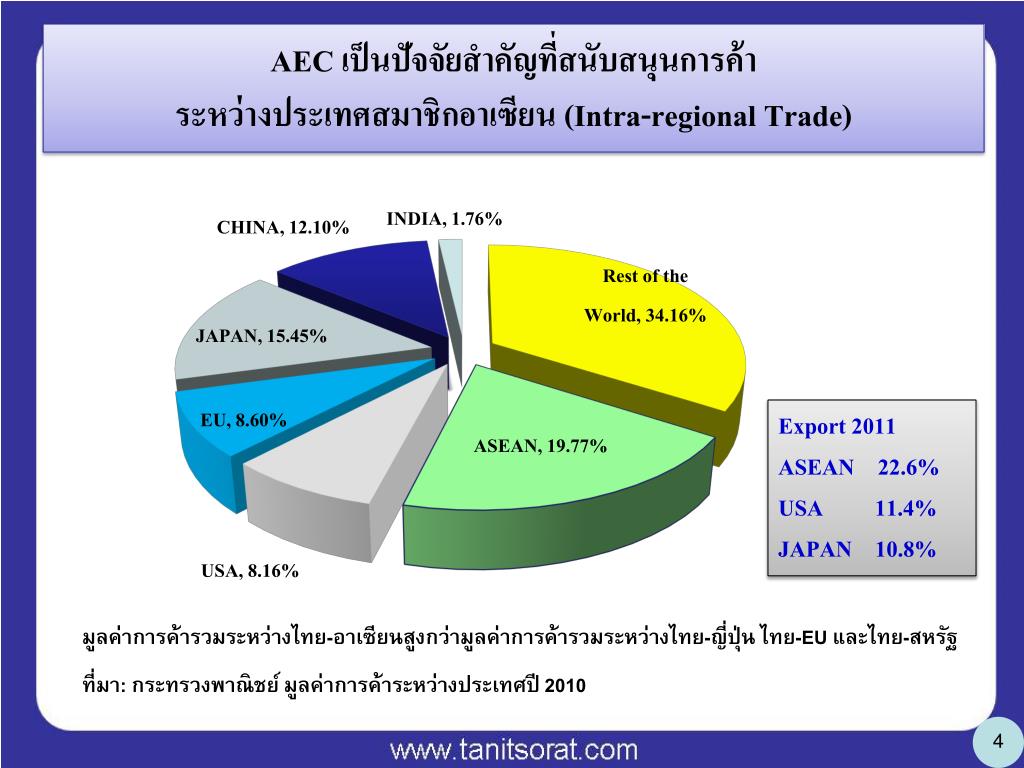 AEC เป็นปัจจัยสำคัญที่สนับสนุนการค้า
ระหว่างประเทศสมาชิกอาเซียน (Intra-regional Trade)

CHINA, 12.10%

INDIA, 1.76%

Rest of the World, 34.16%

JAPAN, 15.45%

EU, 8.60%

ASEAN, 19.77%

USA, 8.16%

Export 2011
ASEAN 22.6%
USA 11.4%
JAPAN 10.8%

มูลค่าการค้ารวมระหว่างไทย-อาเซียนสูงกว่ามูลค่าการค้ารวมระหว่างไทย-ญี่ปุ่น ไทย-EU และไทย-สหรัฐ

ที่มา: กระทรวงพาณิชย์ มูลค่าการค้าระหว่างประเทศปี 2010

www.tanitsorat.com

4